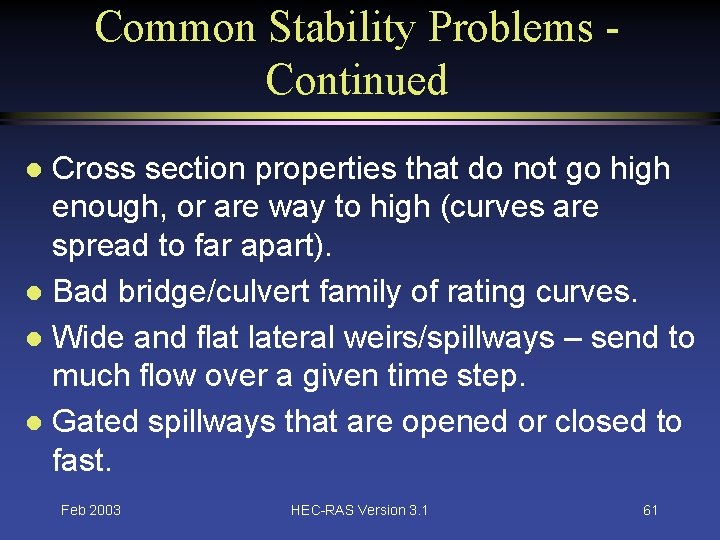 Common Stability Problems - Continued

- Cross section properties that do not go high enough, or are way to high (curves are spread to far apart).
- Bad bridge/culvert family of rating curves.
- Wide and flat lateral weirs/spillways – send to much flow over a given time step.
- Gated spillways that are opened or closed to fast.

Feb 2003 HEC-RAS Version 3.1 61